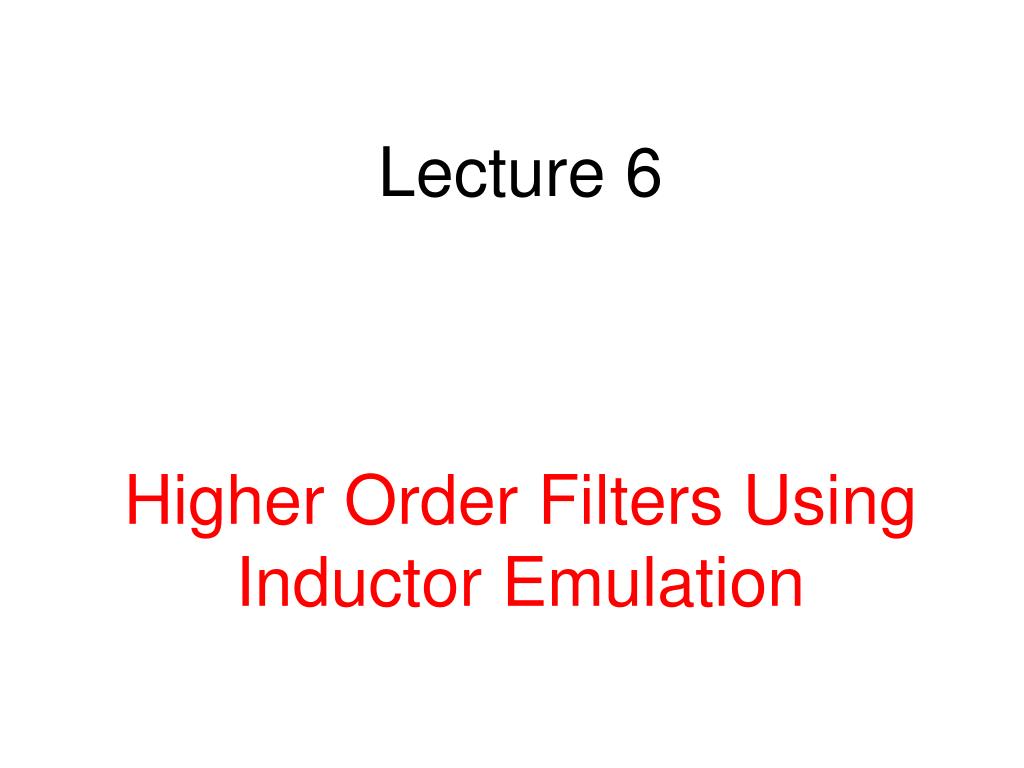 Lecture 6

Higher Order Filters Using Inductor Emulation